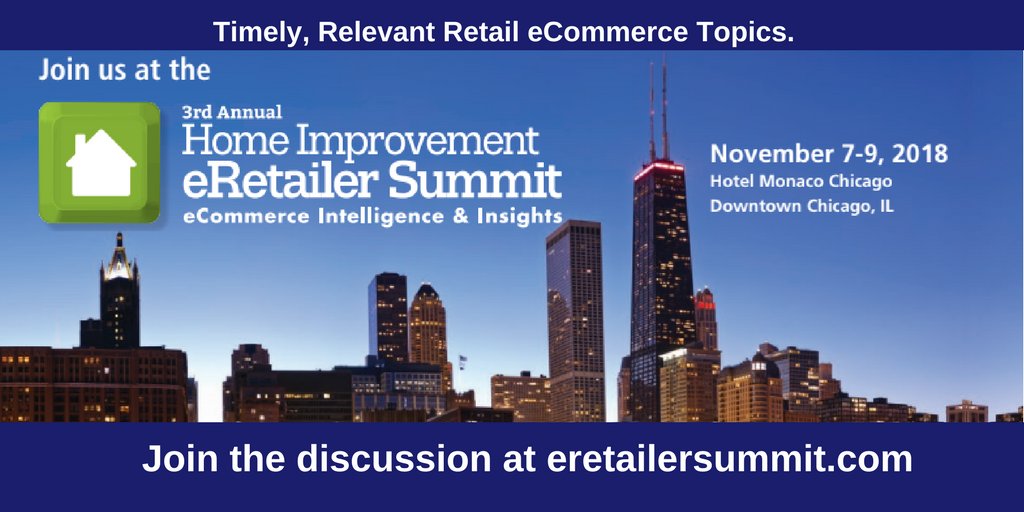 Timely, Relevant Retail eCommerce Topics.

Join us at the

3rd Annual
Home Improvement
eRetailer Summit
eCommerce Intelligence & Insights

November 7-9, 2018
Hotel Monaco Chicago
Downtown Chicago, IL

Join the discussion at eretailersummit.com